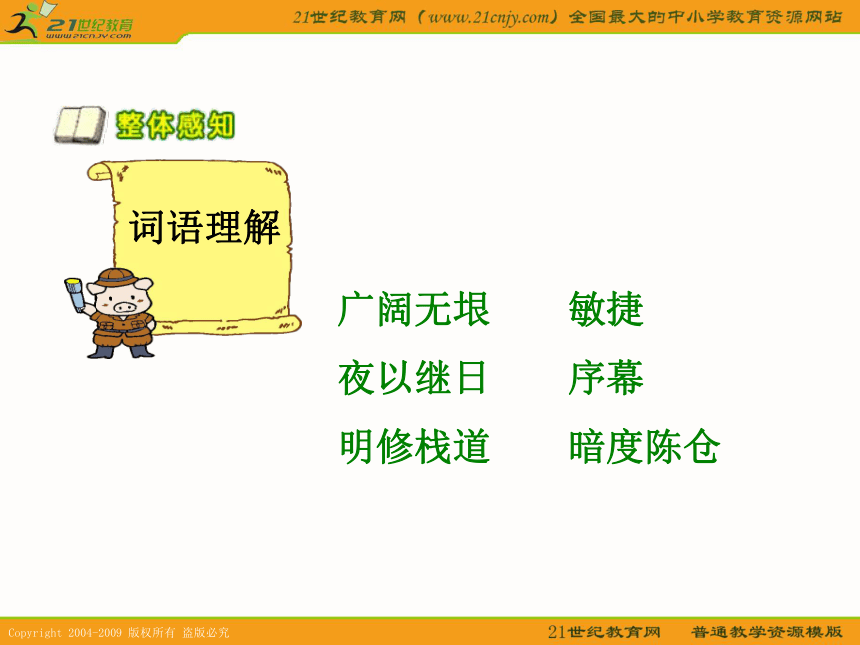 21世纪教育
www.21cnjy.com

21世纪教育网（www.21cnjy.com）全国最大的中小学教育资源网站

整体感知

词语理解

广阔无垠　　敏捷

夜以继日　　序幕

明修栈道　　暗度陈仓

Copyright 2004-2009 版权所有 盗版必究

21世纪教育网　普通教学资源模版